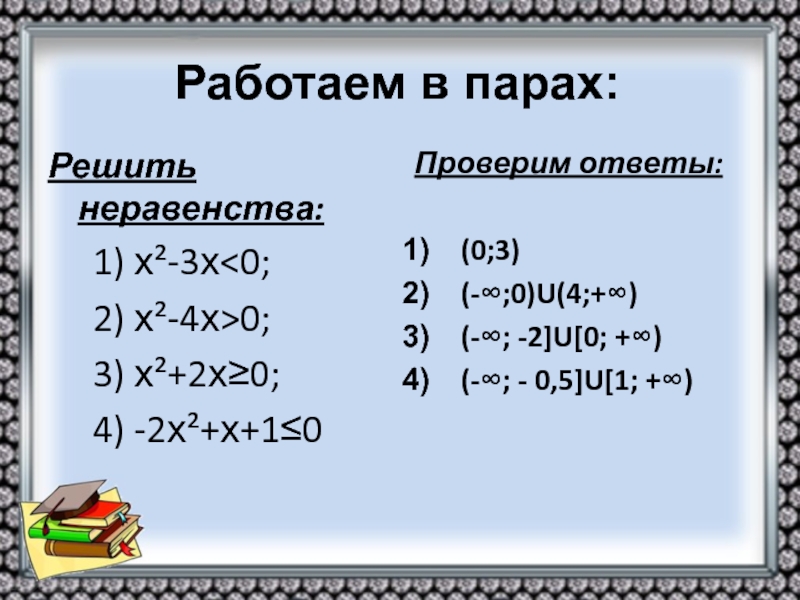 Работаем в парах:

Решить неравенства:

1) $x^2-3x<0$;

2) $x^2-4x>0$;

3) $x^2+2x\geq0$;

4) $-2x^2+x+1\leq0$

Проверим ответы:

1) $(0;3)$

2) $(-\infty;0)U(4;+\infty)$

3) $(-\infty; -2]U[0; +\infty)$

4) $(-\infty; - 0,5]U[1; +\infty)$